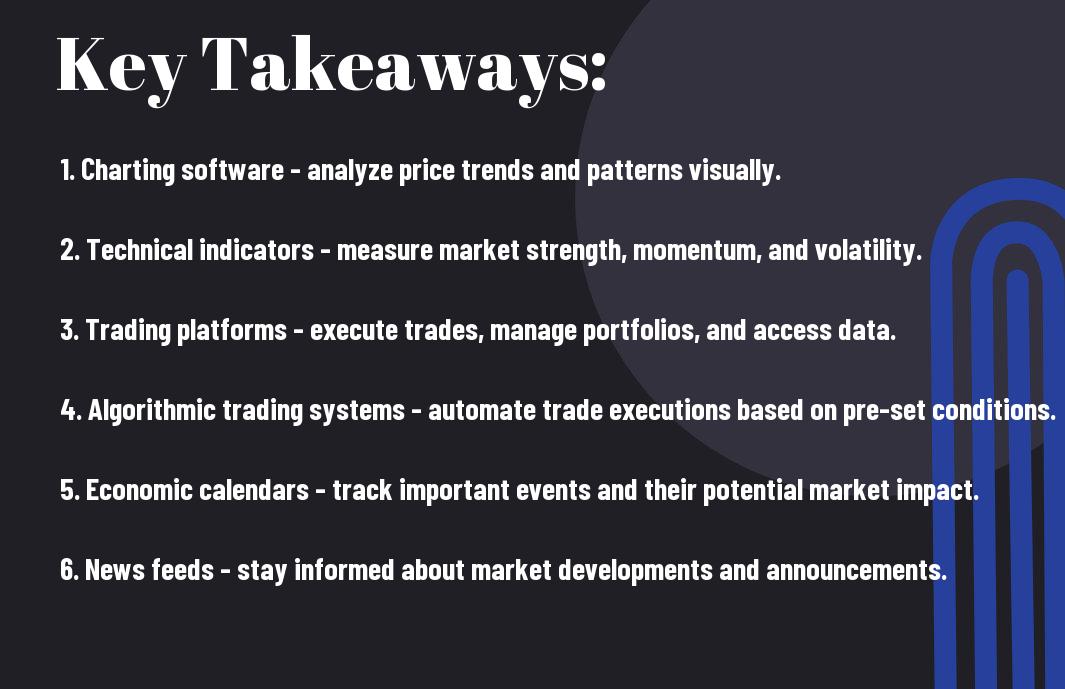 Key Takeaways:

1. Charting software - analyze price trends and patterns visually.

2. Technical indicators - measure market strength, momentum, and volatility.

3. Trading platforms - execute trades, manage portfolios, and access data.

4. Algorithmic trading systems - automate trade executions based on pre-set conditions.

5. Economic calendars - track important events and their potential market impact.

6. News feeds - stay informed about market developments and announcements.